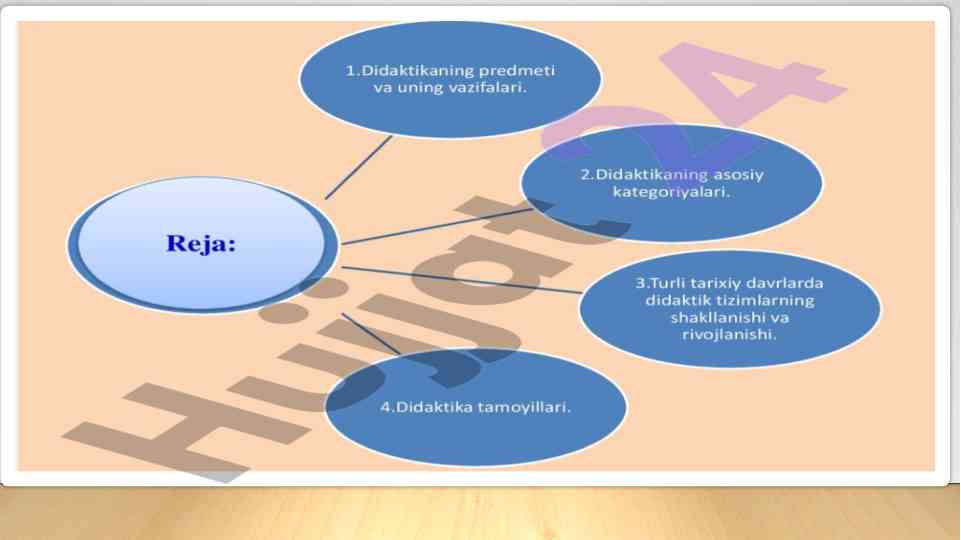 Reja:

1.Didaktikaning predmeti va uning vazifalari.

2.Didaktikaning asosiy kategoriyalari.

3.Turli tarixiy davrlarda didaktik tizimlarning shakllanishi va rivojlanishi.

4.Didaktika tamoyillari.

Hujjat24